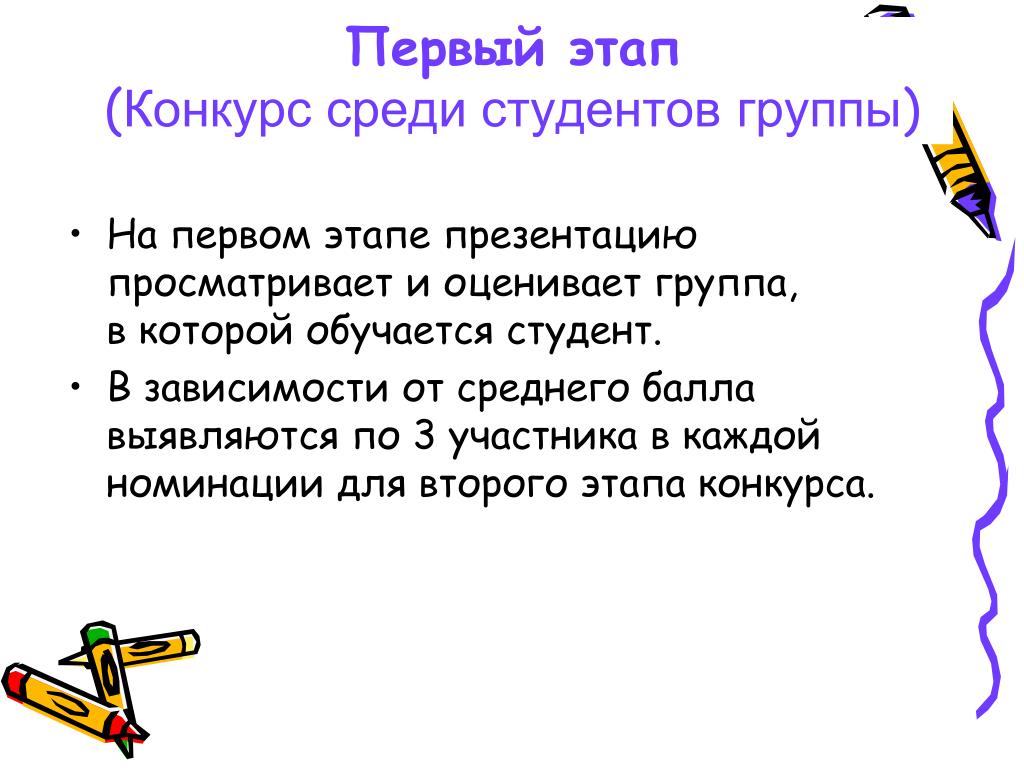 Первый этап
(Конкурс среди студентов группы)

• На первом этапе презентацию просматривает и оценивает группа, в которой обучается студент.
• В зависимости от среднего балла выявляются по 3 участника в каждой номинации для второго этапа конкурса.